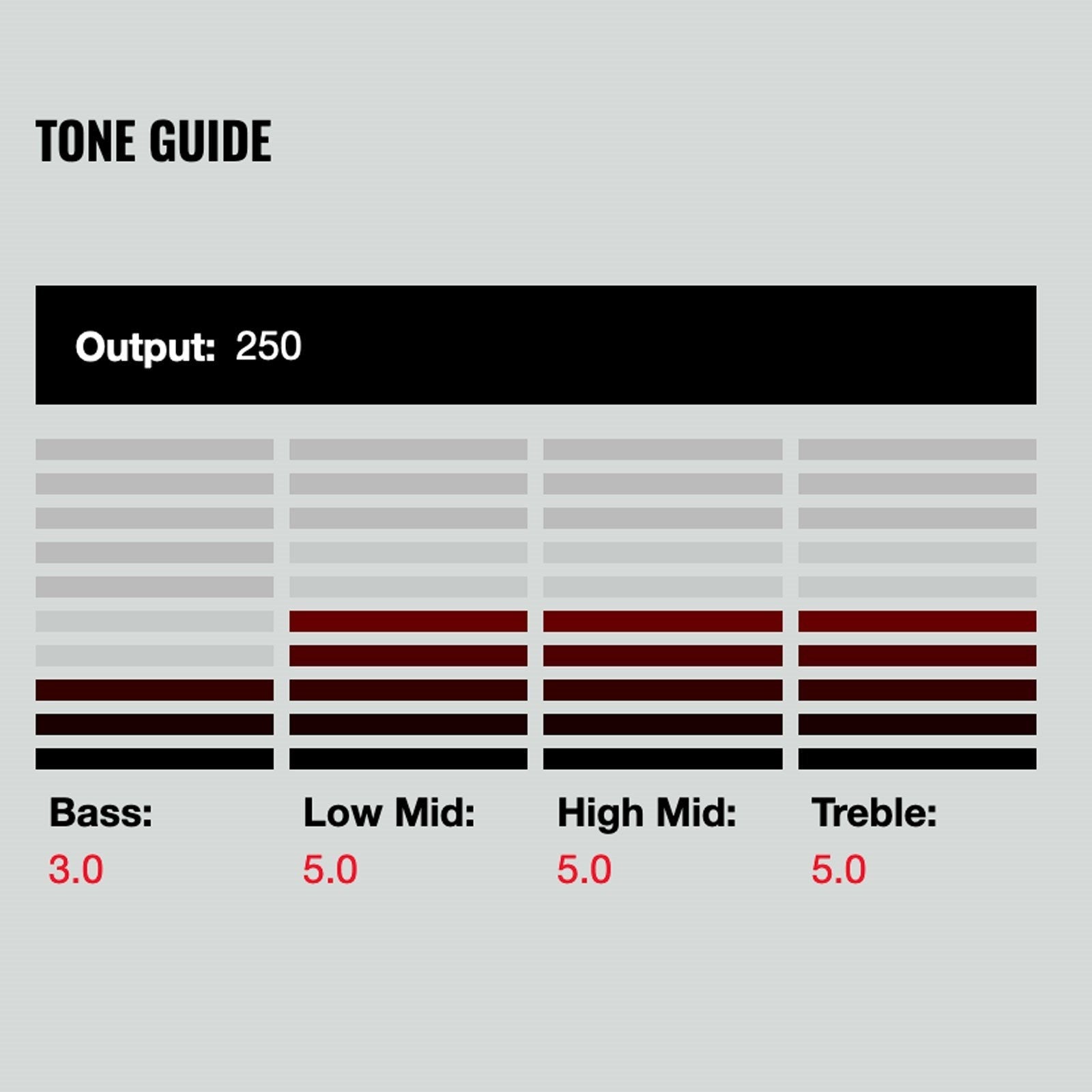 TONE GUIDE

Output: 250

Bass:
3.0

Low Mid:
5.0

High Mid:
5.0

Treble:
5.0